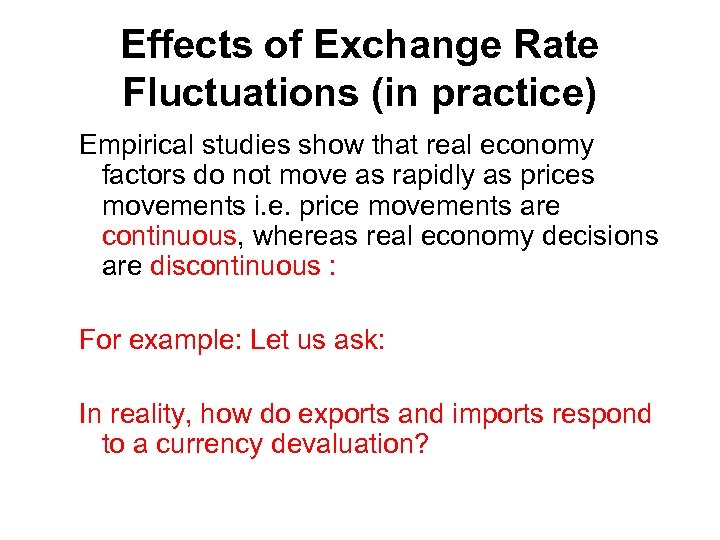 Effects of Exchange Rate Fluctuations (in practice)

Empirical studies show that real economy factors do not move as rapidly as prices movements i.e. price movements are continuous, whereas real economy decisions are discontinuous :

For example: Let us ask:

In reality, how do exports and imports respond to a currency devaluation?